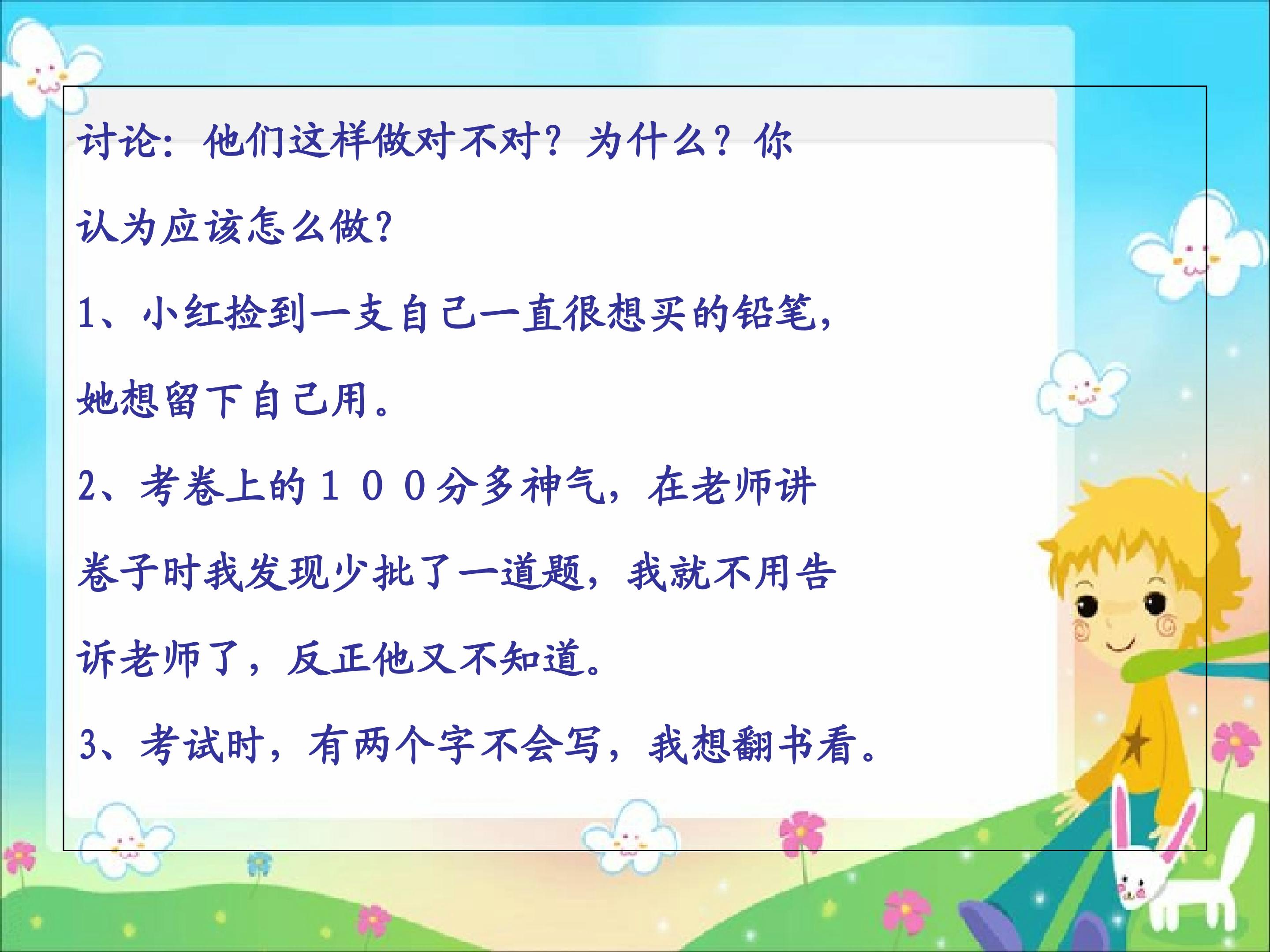 讨论：他们这样做对不对？为什么？你认为应该怎么做？

1、小红捡到一支自己一直很想买的铅笔，她想留下自己用。

2、考卷上的１００分多神气，在老师讲卷子时我发现少批了一道题，我就不用告诉老师了，反正他又不知道。

3、考试时，有两个字不会写，我想翻书看。